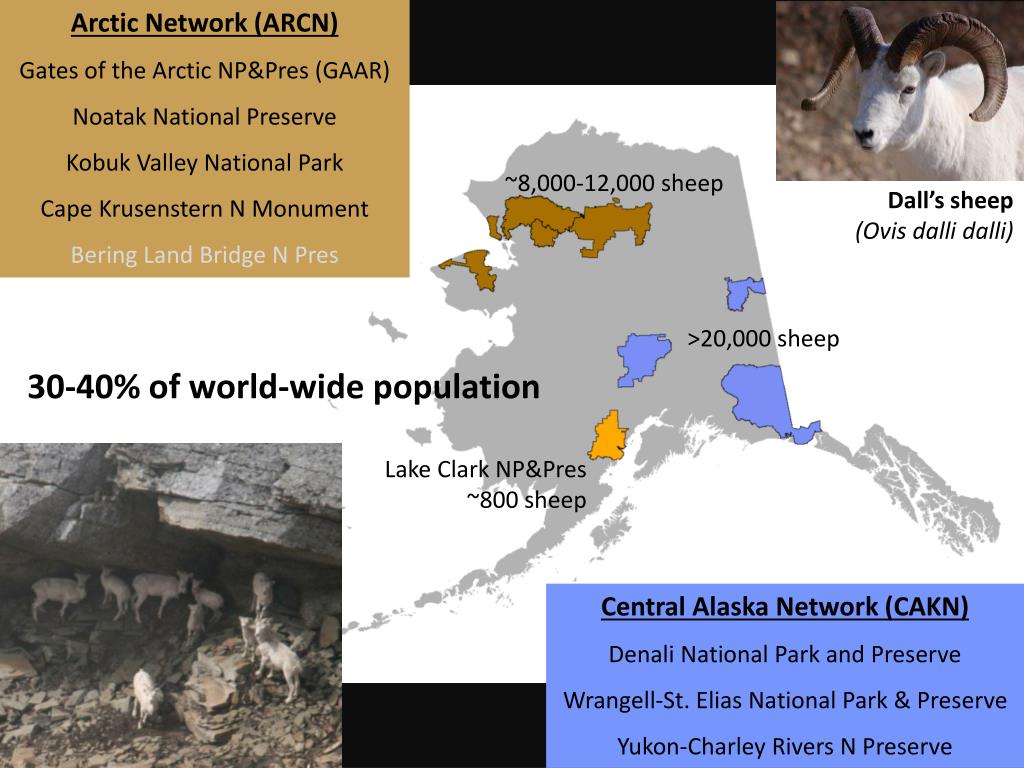 Arctic Network (ARCN)

Gates of the Arctic NP&Pres (GAAR)

Noatak National Preserve

Kobuk Valley National Park

Cape Krusenstern N Monument

Bering Land Bridge N Pres

Dall's sheep
(Ovis dalli dalli)

~8,000-12,000 sheep

>20,000 sheep

30-40% of world-wide population

Lake Clark NP&Pres
~800 sheep

Central Alaska Network (CAKN)

Denali National Park and Preserve

Wrangell-St. Elias National Park & Preserve

Yukon-Charley Rivers N Preserve